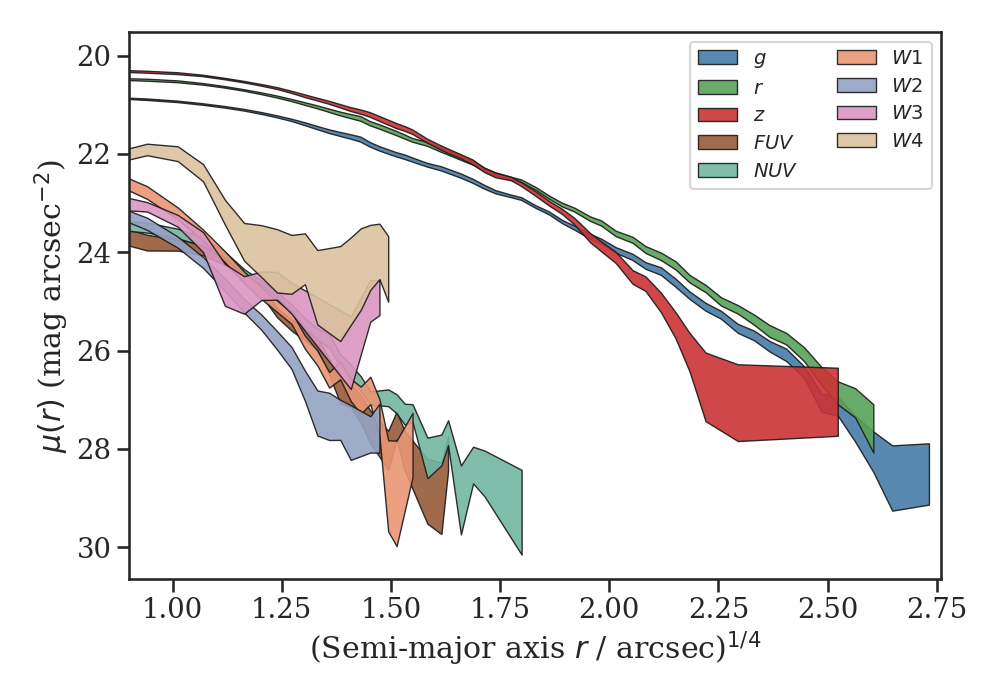 $\mu(r)$ (mag arcsec$^{-2}$)

20
22
24
26
28
30

$g$
$r$
$z$
$FUV$
$NUV$
$W1$
$W2$
$W3$
$W4$

1.00
1.25
1.50
1.75
2.00
2.25
2.50
2.75

(Semi-major axis $r$ / arcsec)$^{1/4}$